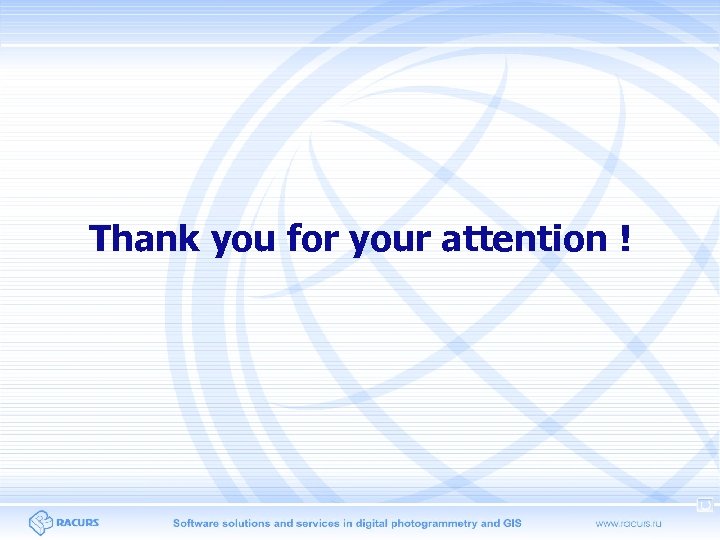 Thank you for your attention !

RACURS

Software solutions and services in digital photogrammetry and GIS

www.racurs.ru